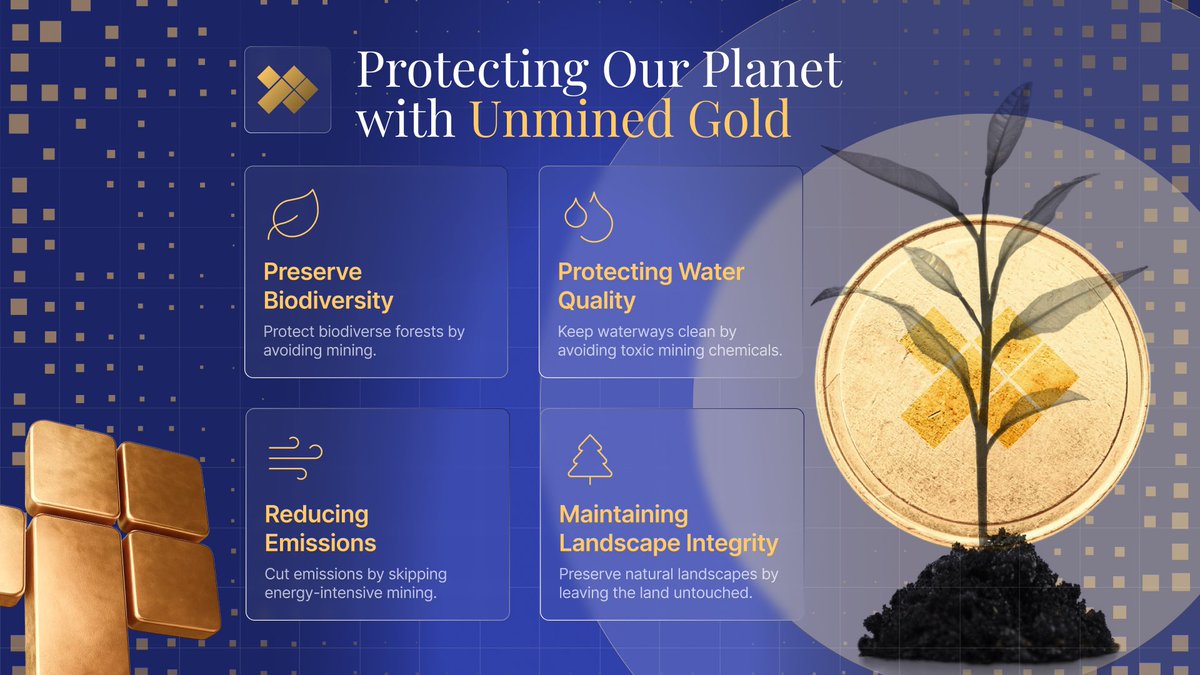 Protecting Our Planet with Unmined Gold

Preserve Biodiversity
Protect biodiverse forests by avoiding mining.

Protecting Water Quality
Keep waterways clean by avoiding toxic mining chemicals.

Reducing Emissions
Cut emissions by skipping energy-intensive mining.

Maintaining Landscape Integrity
Preserve natural landscapes by leaving the land untouched.